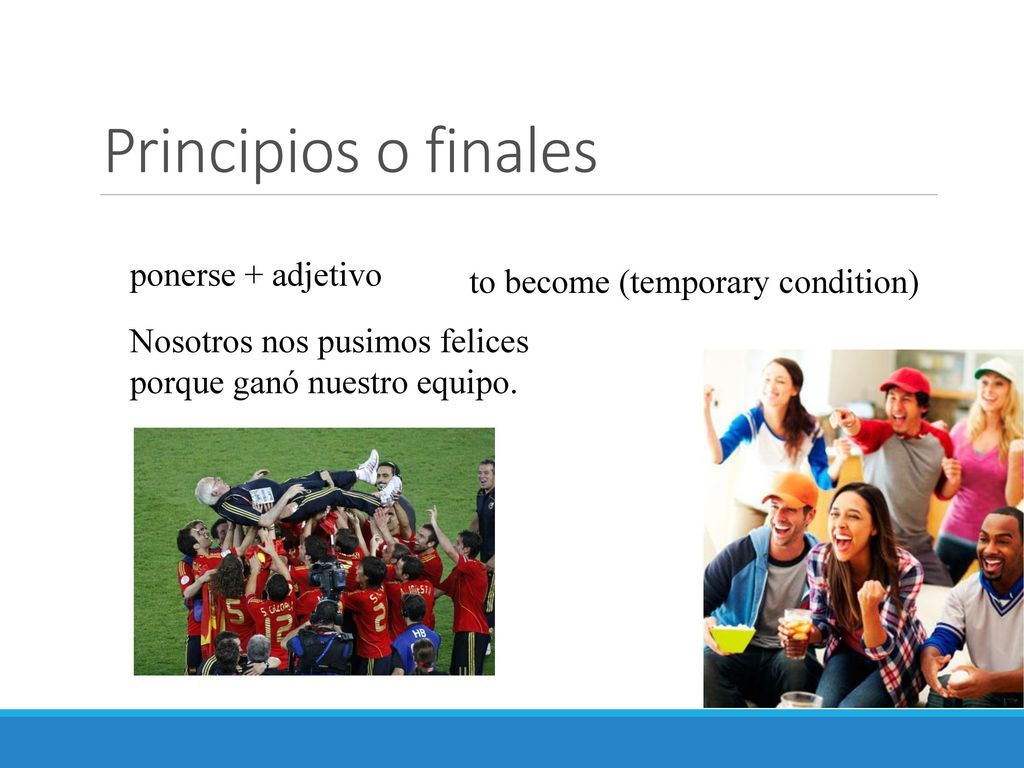 Principios o finales

ponerse + adjetivo

to become (temporary condition)

Nosotros nos pusimos felices porque ganó nuestro equipo.